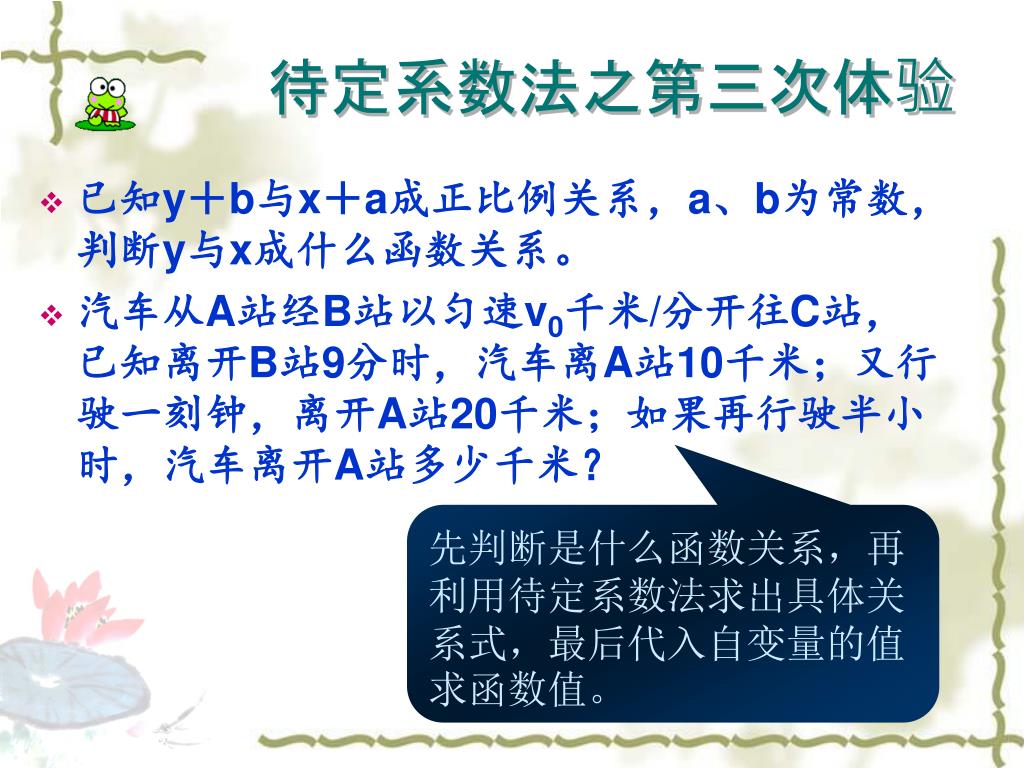 待定系数法之第三次体验

❖ 已知y＋b与x＋a成正比例关系，a、b为常数，判断y与x成什么函数关系。

❖ 汽车从A站经B站以匀速$v_0$千米/分开往C站，已知离开B站9分时，汽车离A站10千米；又行驶一刻钟，离开A站20千米；如果再行驶半小时，汽车离开A站多少千米？

先判断是什么函数关系，再利用待定系数法求出具体关系式，最后代入自变量的值求函数值。